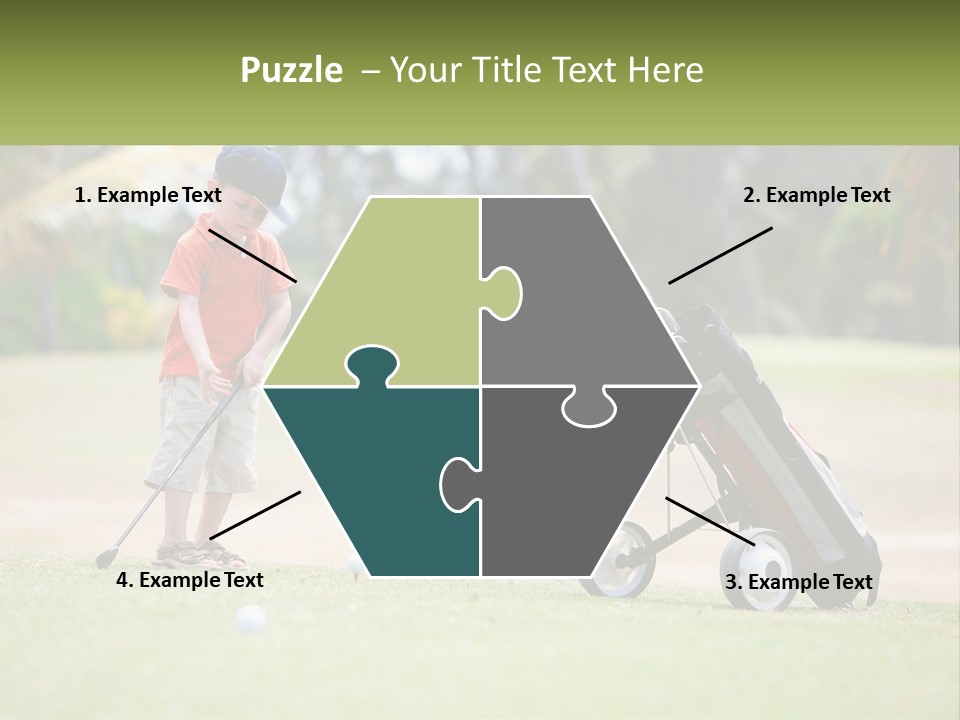 Puzzle – Your Title Text Here

1. Example Text

2. Example Text

4. Example Text

3. Example Text